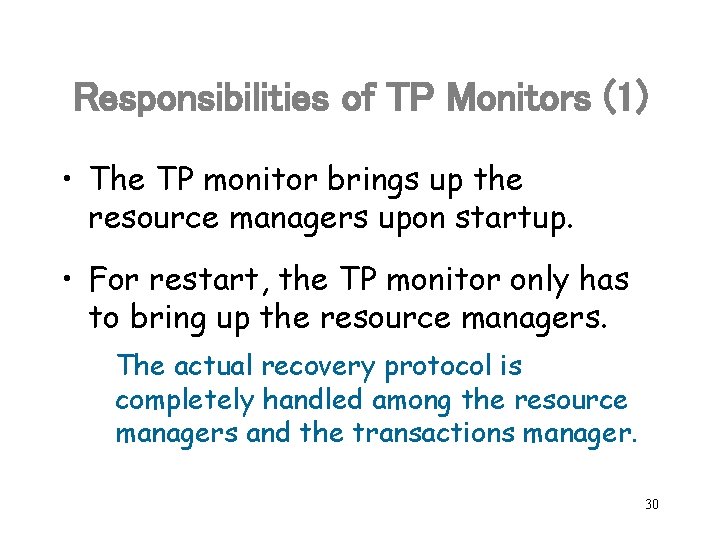 Responsibilities of TP Monitors (1)

• The TP monitor brings up the resource managers upon startup.

• For restart, the TP monitor only has to bring up the resource managers.

The actual recovery protocol is completely handled among the resource managers and the transactions manager.

30